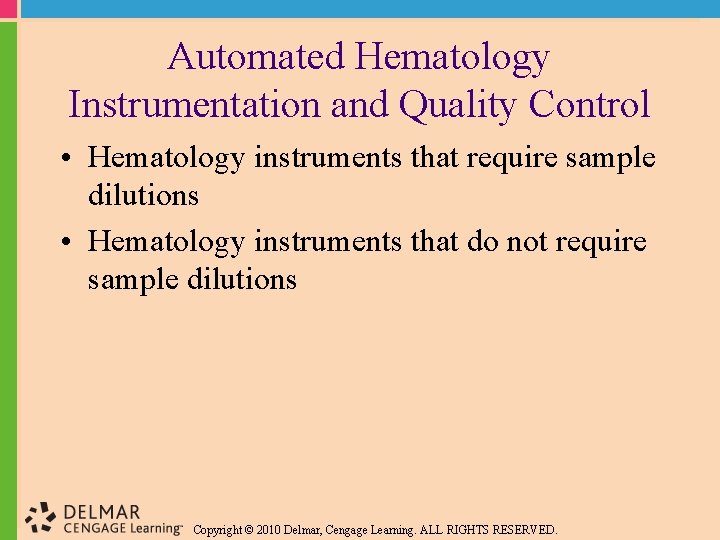 Automated Hematology Instrumentation and Quality Control

• Hematology instruments that require sample dilutions

• Hematology instruments that do not require sample dilutions

DELMAR
CENGAGE Learning™

Copyright © 2010 Delmar, Cengage Learning. ALL RIGHTS RESERVED.